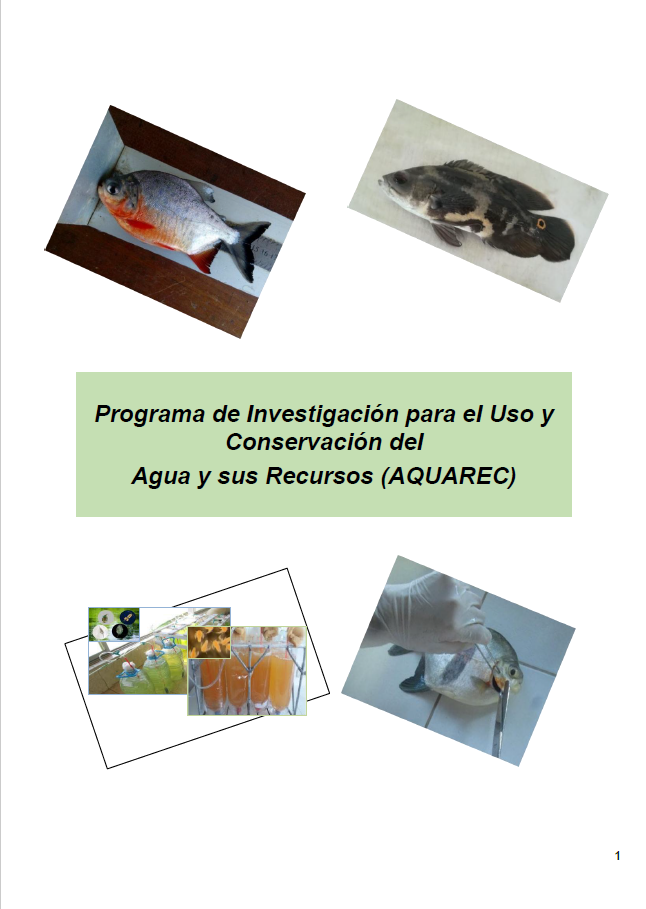 Programa de Investigación para el Uso y Conservación del Agua y sus Recursos (AQUAREC)

1